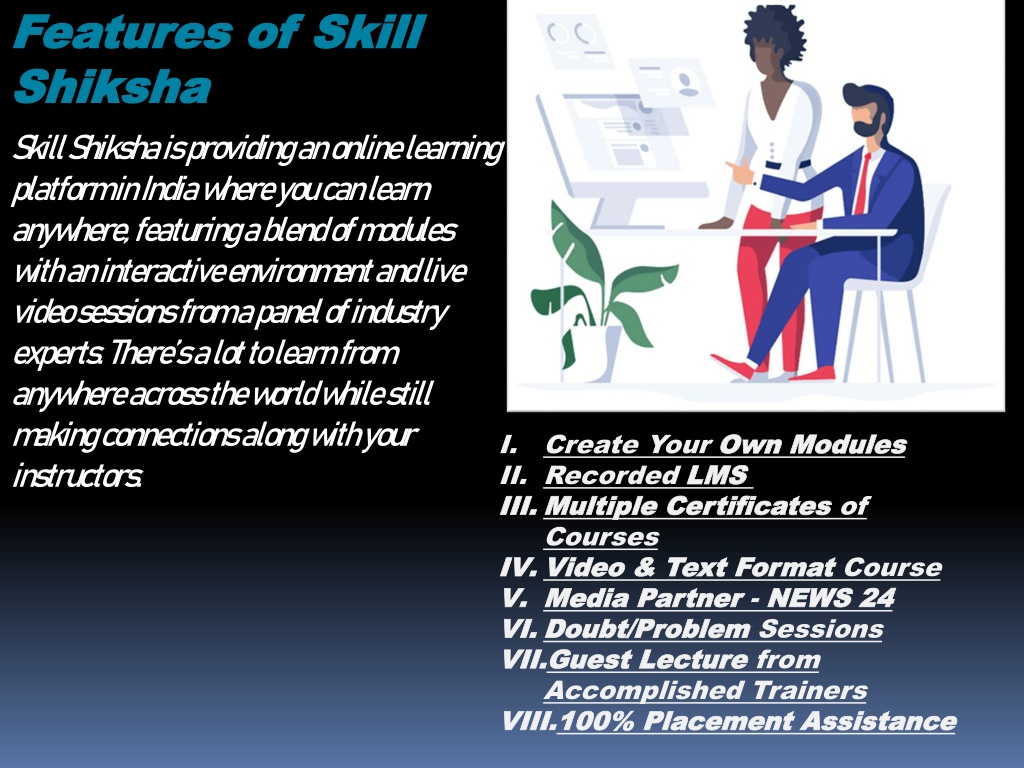 Features of Skill Shiksha

Skill Shiksha is providing an online learning platform in India where you can learn anywhere, featuring a blend of modules with an interactive environment and live video sessions from a panel of industry experts. There's a lot to learn from anywhere across the world while still making connections along with your instructors.

I. Create Your Own Modules
II. Recorded LMS
III. Multiple Certificates of Courses
IV. Video & Text Format Course
V. Media Partner - NEWS 24
VI. Doubt/Problem Sessions
VII. Guest Lecture from Accomplished Trainers
VIII. 100% Placement Assistance